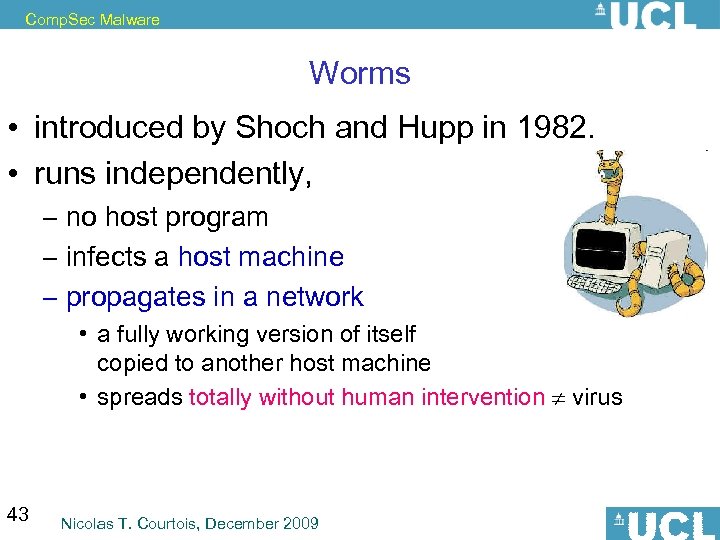 CompSec Malware

UCL

Worms

• introduced by Shoch and Hupp in 1982.
• runs independently,
– no host program
– infects a host machine
– propagates in a network
• a fully working version of itself copied to another host machine
• spreads totally without human intervention $\neq$ virus

43

Nicolas T. Courtois, December 2009

UCL